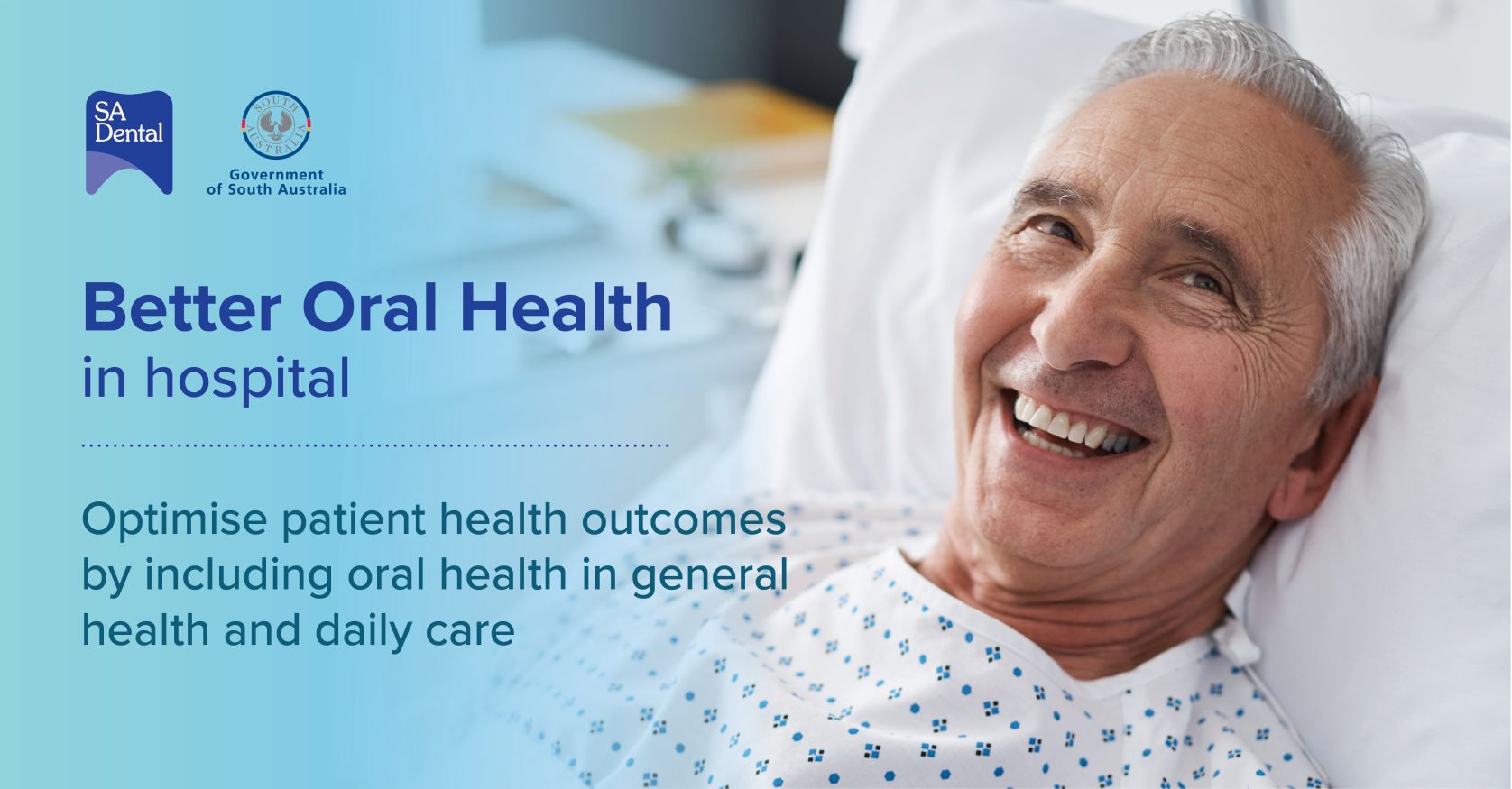 SA Dental

SOUTH AUSTRALIA

Government of South Australia

Better Oral Health
in hospital

Optimise patient health outcomes by including oral health in general health and daily care